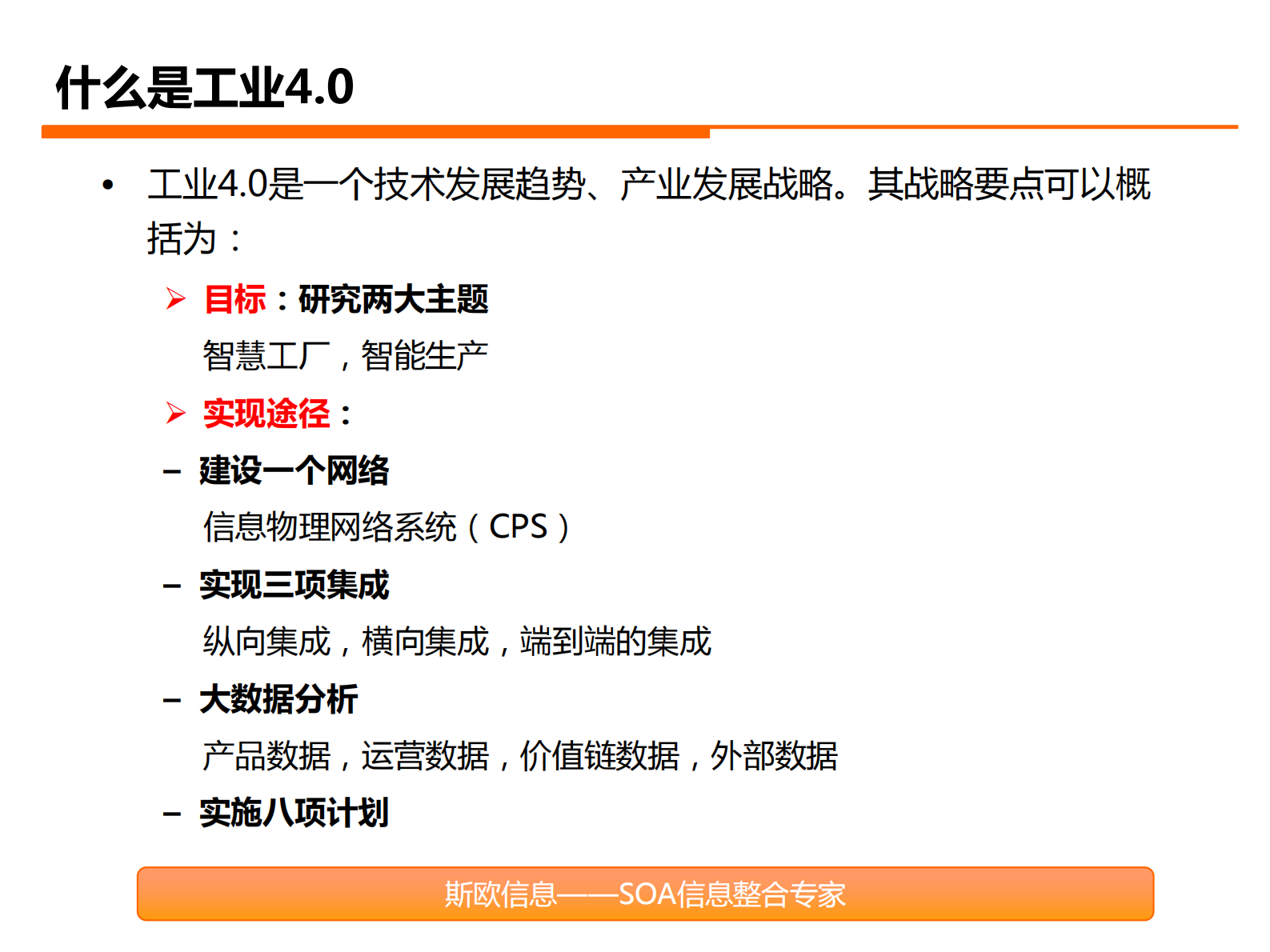 什么是工业4.0

• 工业4.0是一个技术发展趋势、产业发展战略。其战略要点可以概括为：

➢ 目标：研究两大主题

智慧工厂，智能生产

➢ 实现途径：

– 建设一个网络

信息物理网络系统（CPS）

– 实现三项集成

纵向集成，横向集成，端到端的集成

– 大数据分析

产品数据，运营数据，价值链数据，外部数据

– 实施八项计划

斯欧信息——SOA信息整合专家